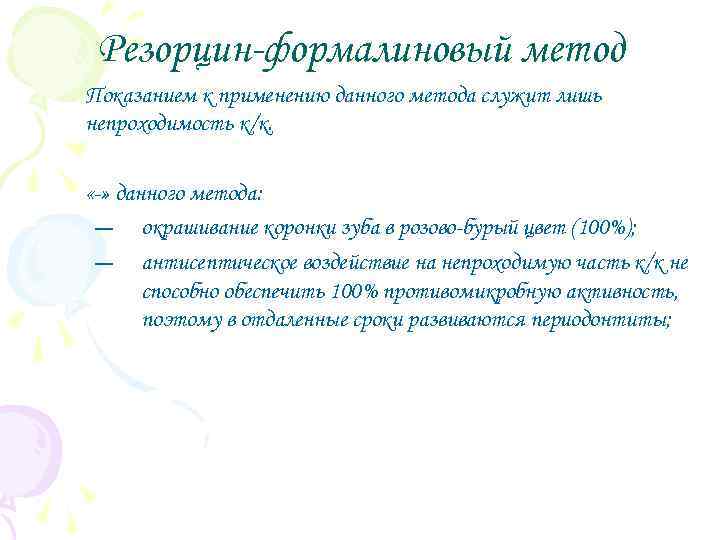 Резорцин-формалиновый метод

Показанием к применению данного метода служит лишь непроходимость к/к.

«-» данного метода:

— окрашивание коронки зуба в розово-бурый цвет (100%);

— антисептическое воздействие на непроходимую часть к/к не способно обеспечить 100% противомикробную активность, поэтому в отдаленные сроки развиваются периодонтиты;